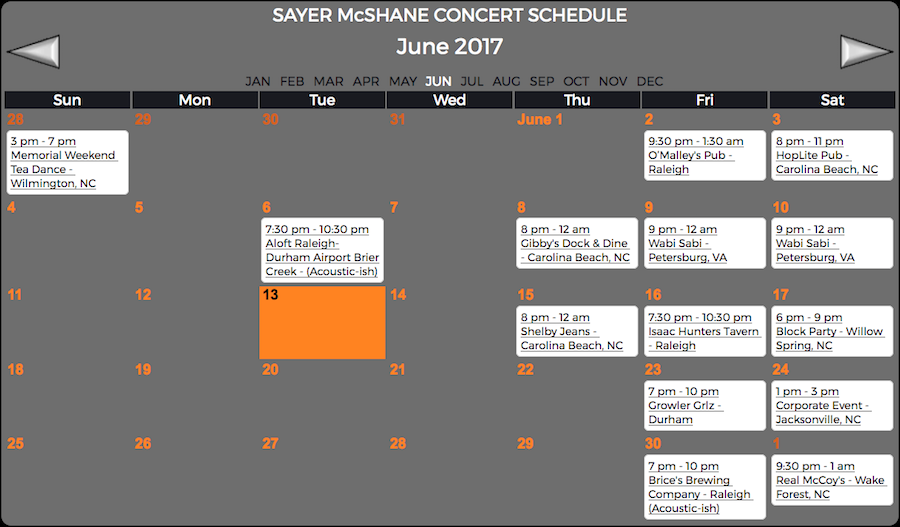 SAYER McSHANE CONCERT SCHEDULE

June 2017

JAN FEB MAR APR MAY JUN JUL AUG SEP OCT NOV DEC

| Sun | Mon | Tue | Wed | Thu | Fri | Sat |
|---|---|---|---|---|---|---|
| 28 3 pm - 7 pm Memorial Weekend Tea Dance - Wilmington, NC | 29 | 30 | 31 | June 1 | 2 9:30 pm - 1:30 am O'Malley's Pub - Raleigh | 3 8 pm - 11 pm HopLite Pub - Carolina Beach, NC |
| 4 | 5 | 6 7:30 pm - 10:30 pm Aloft Raleigh-Durham Airport Brier Creek - (Acoustic-ish) | 7 | 8 8 pm - 12 am Gibby's Dock & Dine - Carolina Beach, NC | 9 9 pm - 12 am Wabi Sabi - Petersburg, VA | 10 9 pm - 12 am Wabi Sabi - Petersburg, VA |
| 11 | 12 | 13 | 14 | 15 8 pm - 12 am Shelby Jeans - Carolina Beach, NC | 16 7:30 pm - 10:30 pm Isaac Hunters Tavern - Raleigh | 17 6 pm - 9 pm Block Party - Willow Spring, NC |
| 18 | 19 | 20 | 21 | 22 | 23 7 pm - 10 pm Growler Grlz - Durham | 24 1 pm - 3 pm Corporate Event - Jacksonville, NC |
| 25 | 26 | 27 | 28 | 29 | 30 7 pm - 10 pm Brice's Brewing Company - Raleigh (Acoustic-ish) | 1 9:30 pm - 1 am Real McCoy's - Wake Forest, NC |